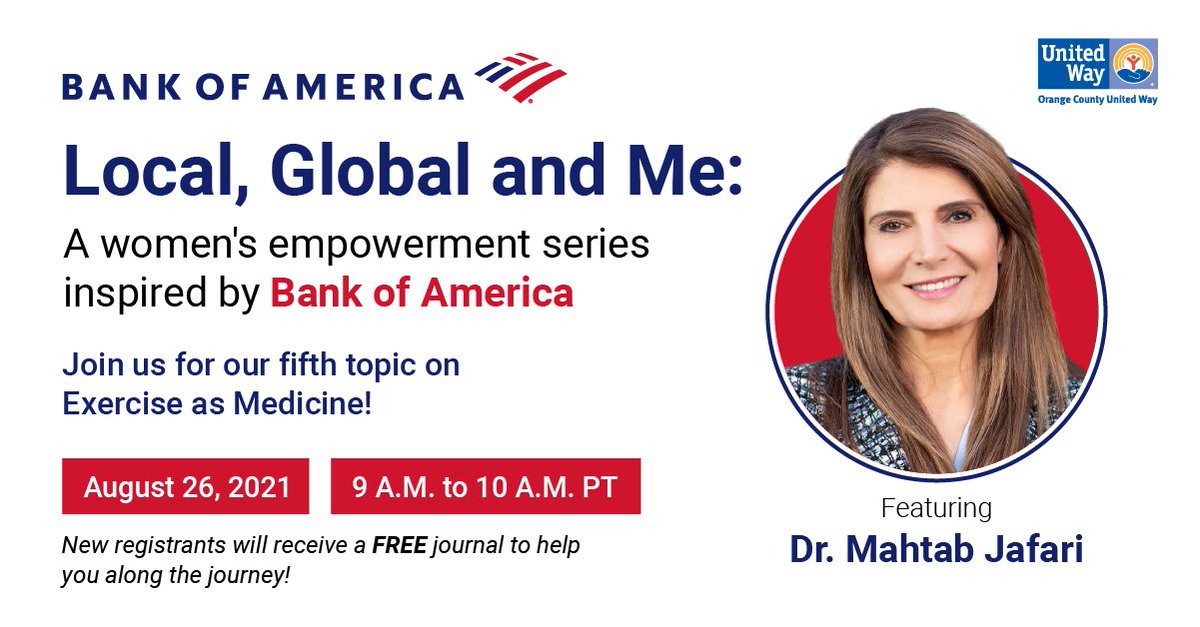 BANK OF AMERICA

United Way
Orange County United Way

Local, Global and Me:
A women's empowerment series inspired by Bank of America

Join us for our fifth topic on Exercise as Medicine!

August 26, 2021

9 A.M. to 10 A.M. PT

New registrants will receive a FREE journal to help you along the journey!

Featuring
Dr. Mahtab Jafari